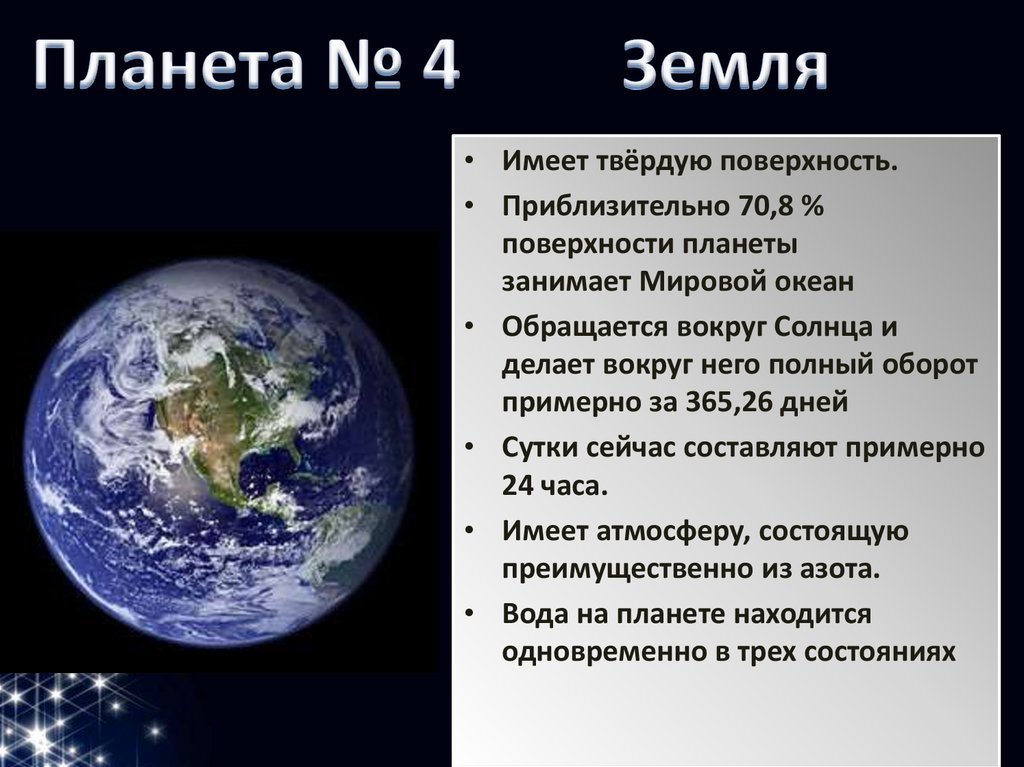 Планета № 4 Земля

• Имеет твёрдую поверхность.
• Приблизительно 70,8 % поверхности планеты занимает Мировой океан
• Обращается вокруг Солнца и делает вокруг него полный оборот примерно за 365,26 дней
• Сутки сейчас составляют примерно 24 часа.
• Имеет атмосферу, состоящую преимущественно из азота.
• Вода на планете находится одновременно в трех состояниях